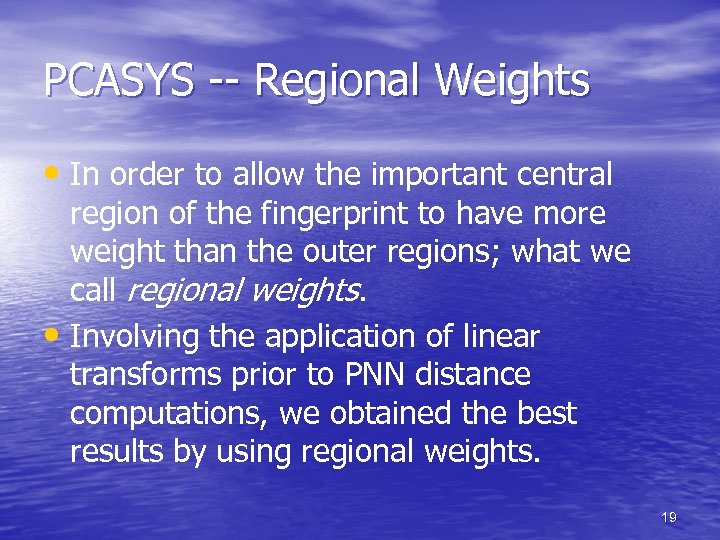 PCASYS -- Regional Weights

• In order to allow the important central region of the fingerprint to have more weight than the outer regions; what we call regional weights.

• Involving the application of linear transforms prior to PNN distance computations, we obtained the best results by using regional weights.

19